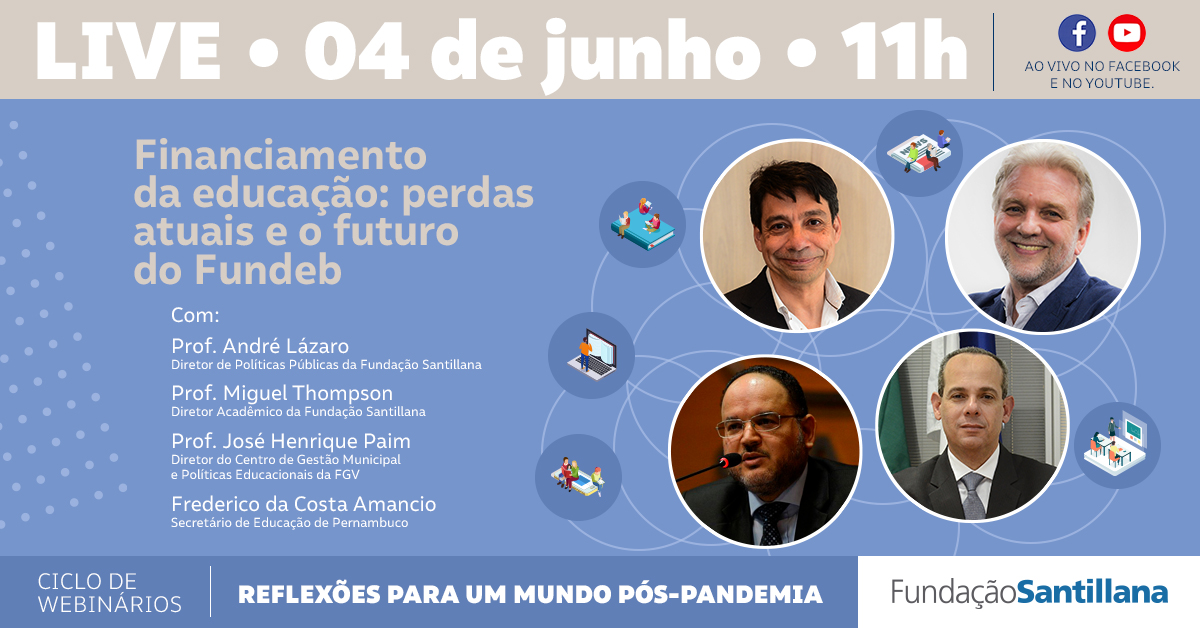 LIVE • 04 de junho • 11h

AO VIVO NO FACEBOOK E NO YOUTUBE.

Financiamento da educação: perdas atuais e o futuro do Fundeb

Com:

Prof. André Lázaro
Diretor de Políticas Públicas da Fundação Santillana

Prof. Miguel Thompson
Diretor Acadêmico da Fundação Santillana

Prof. José Henrique Paim
Diretor do Centro de Gestão Municipal e Políticas Educacionais da FGV

Frederico da Costa Amancio
Secretário de Educação de Pernambuco

CICLO DE WEBINÁRIOS

REFLEXÕES PARA UM MUNDO PÓS-PANDEMIA

FundaçãoSantillana